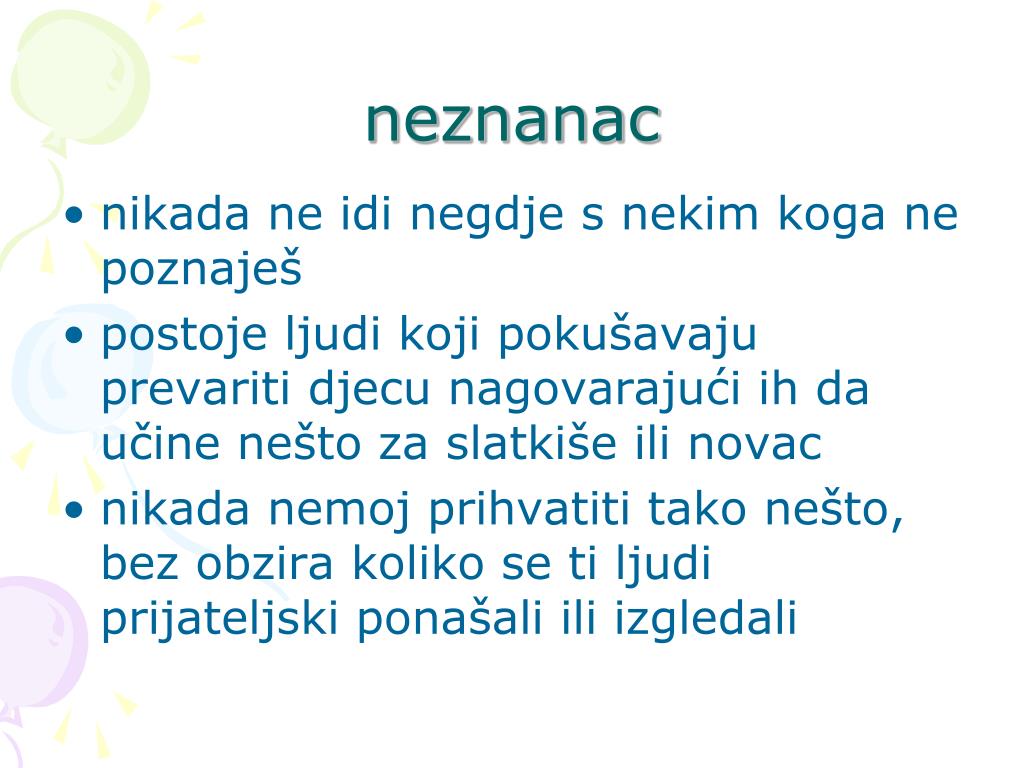 neznanac

• nikada ne idi negdje s nekim koga ne poznaješ
• postoje ljudi koji pokušavaju prevariti djecu nagovarajući ih da učine nešto za slatkiše ili novac
• nikada nemoj prihvatiti tako nešto, bez obzira koliko se ti ljudi prijateljski ponašali ili izgledali